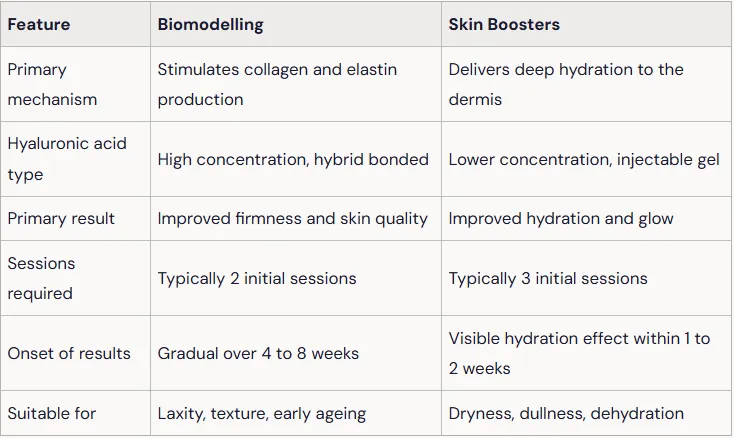 | Feature | Biomodelling | Skin Boosters |
|---|---|---|
| Primary mechanism | Stimulates collagen and elastin production | Delivers deep hydration to the dermis |
| Hyaluronic acid type | High concentration, hybrid bonded | Lower concentration, injectable gel |
| Primary result | Improved firmness and skin quality | Improved hydration and glow |
| Sessions required | Typically 2 initial sessions | Typically 3 initial sessions |
| Onset of results | Gradual over 4 to 8 weeks | Visible hydration effect within 1 to 2 weeks |
| Suitable for | Laxity, texture, early ageing | Dryness, dullness, dehydration |